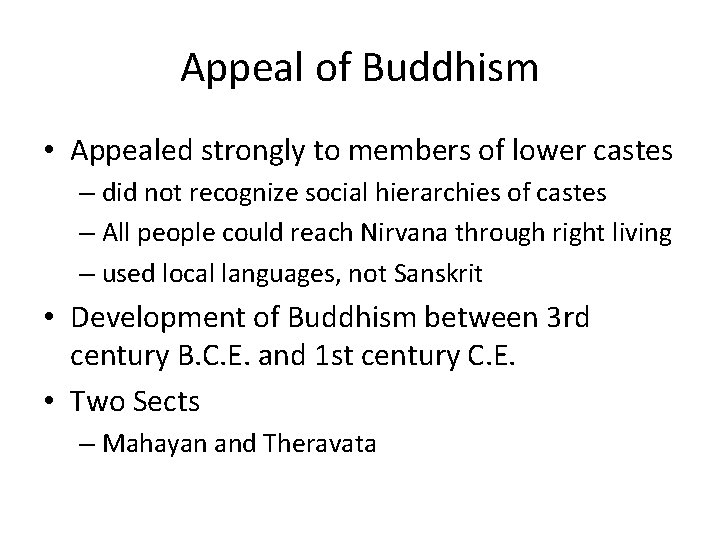 Appeal of Buddhism

• Appealed strongly to members of lower castes
– did not recognize social hierarchies of castes
– All people could reach Nirvana through right living
– used local languages, not Sanskrit

• Development of Buddhism between 3rd century B.C.E. and 1st century C.E.

• Two Sects
– Mahayan and Theravata